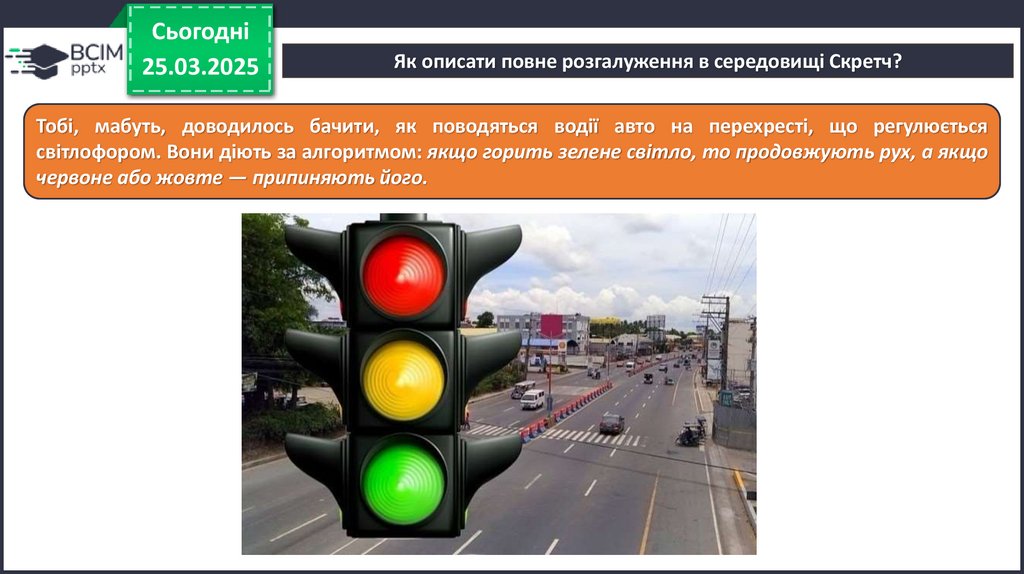 ВСІМ pptx

Сьогодні 25.03.2025

Як описати повне розгалуження в середовищі Скретч?

Тобі, мабуть, доводилось бачити, як поводяться водії авто на перехресті, що регулюється світлофором. Вони діють за алгоритмом: якщо горить зелене світло, то продовжують рух, а якщо червоне або жовте — припиняють його.